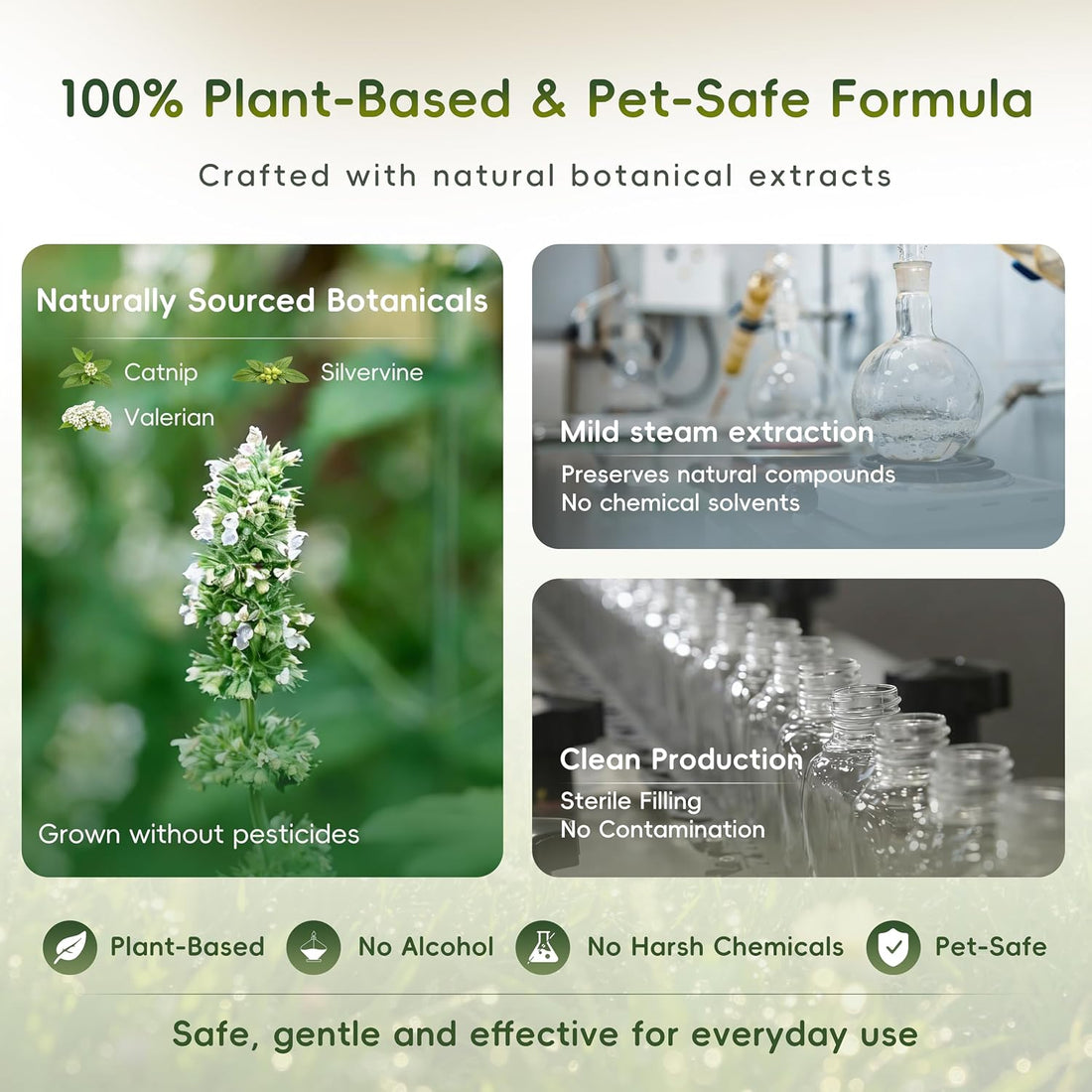 100% Plant-Based & Pet-Safe Formula

Crafted with natural botanical extracts

Naturally Sourced Botanicals

Catnip
Silvervine
Valerian

Grown without pesticides

Mild steam extraction

Preserves natural compounds
No chemical solvents

Clean Production

Sterile Filling
No Contamination

Plant-Based
No Alcohol
No Harsh Chemicals
Pet-Safe

Safe, gentle and effective for everyday use